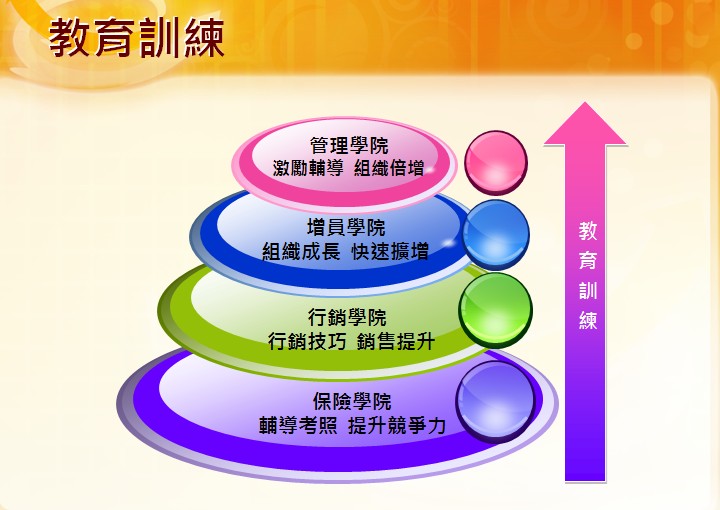 教育訓練

管理學院
激勵輔導 組織倍增

增員學院
組織成長 快速擴增

行銷學院
行銷技巧 銷售提升

保險學院
輔導考照 提升競爭力

教育訓練